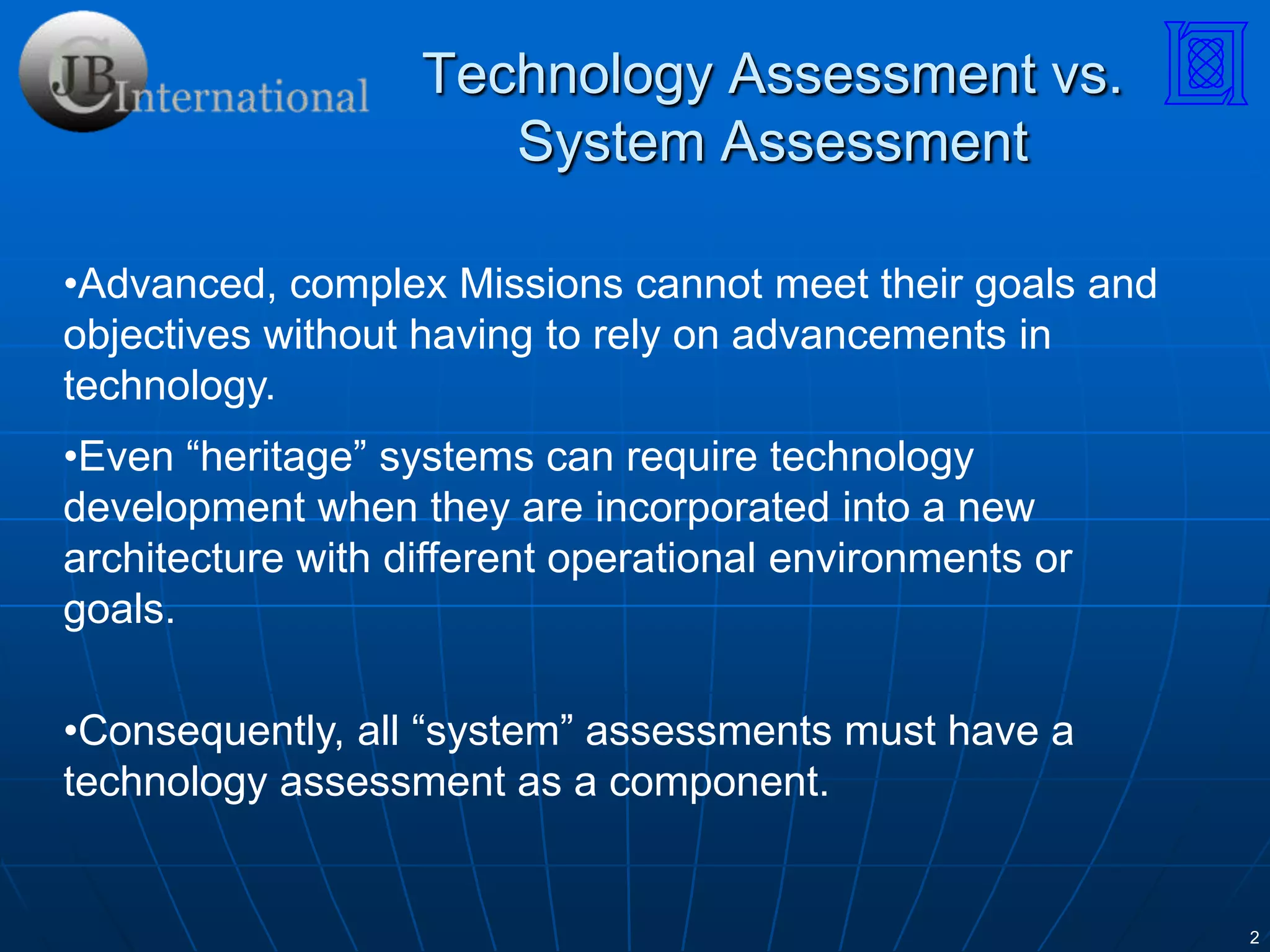 JBC International

Technology Assessment vs. System Assessment

•Advanced, complex Missions cannot meet their goals and objectives without having to rely on advancements in technology.

•Even “heritage” systems can require technology development when they are incorporated into a new architecture with different operational environments or goals.

•Consequently, all “system” assessments must have a technology assessment as a component.

2